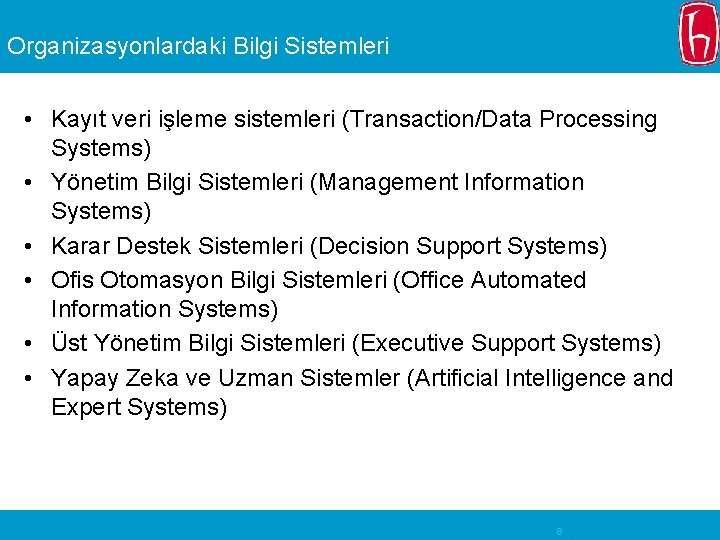 Organizasyonlardaki Bilgi Sistemleri

• Kayıt veri işleme sistemleri (Transaction/Data Processing Systems)
• Yönetim Bilgi Sistemleri (Management Information Systems)
• Karar Destek Sistemleri (Decision Support Systems)
• Ofis Otomasyon Bilgi Sistemleri (Office Automated Information Systems)
• Üst Yönetim Bilgi Sistemleri (Executive Support Systems)
• Yapay Zeka ve Uzman Sistemler (Artificial Intelligence and Expert Systems)

8